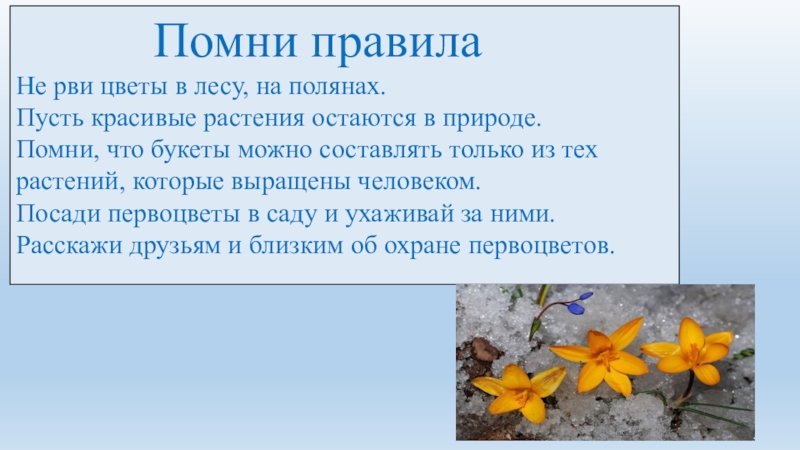 Помни правила

Не рви цветы в лесу, на полянах.
Пусть красивые растения остаются в природе.
Помни, что букеты можно составлять только из тех растений, которые выращены человеком.
Посади первоцветы в саду и ухаживай за ними.
Расскажи друзьям и близким об охране первоцветов.